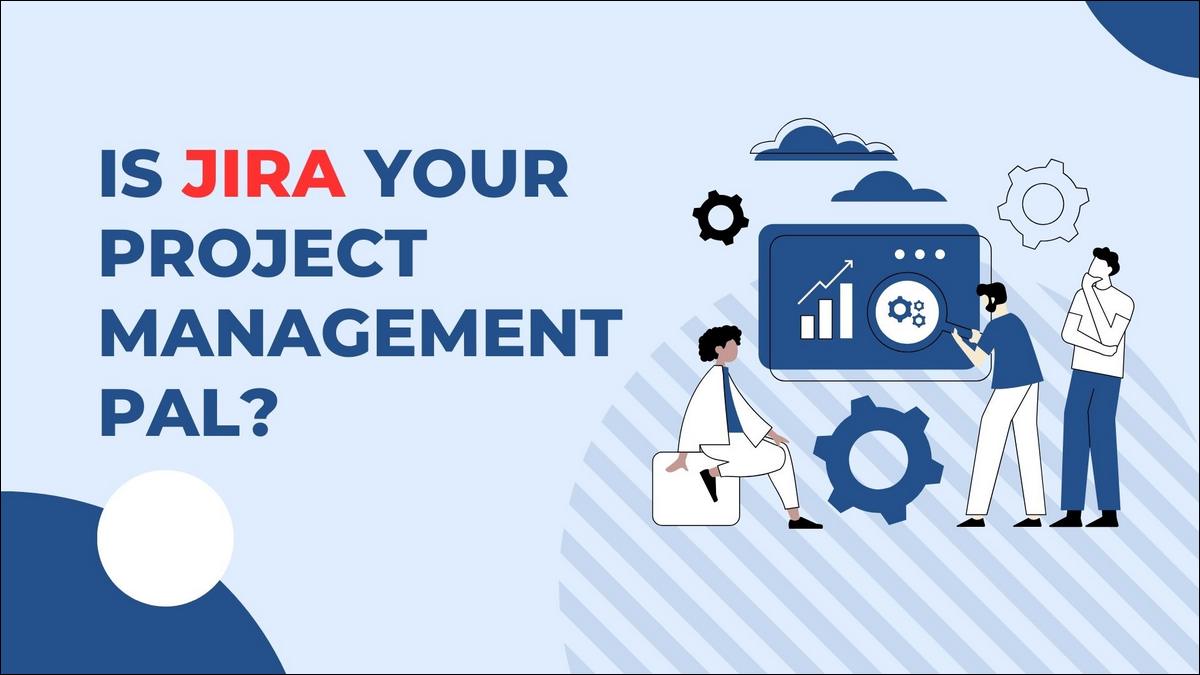 IS JIRA YOUR PROJECT MANAGEMENT PAL?